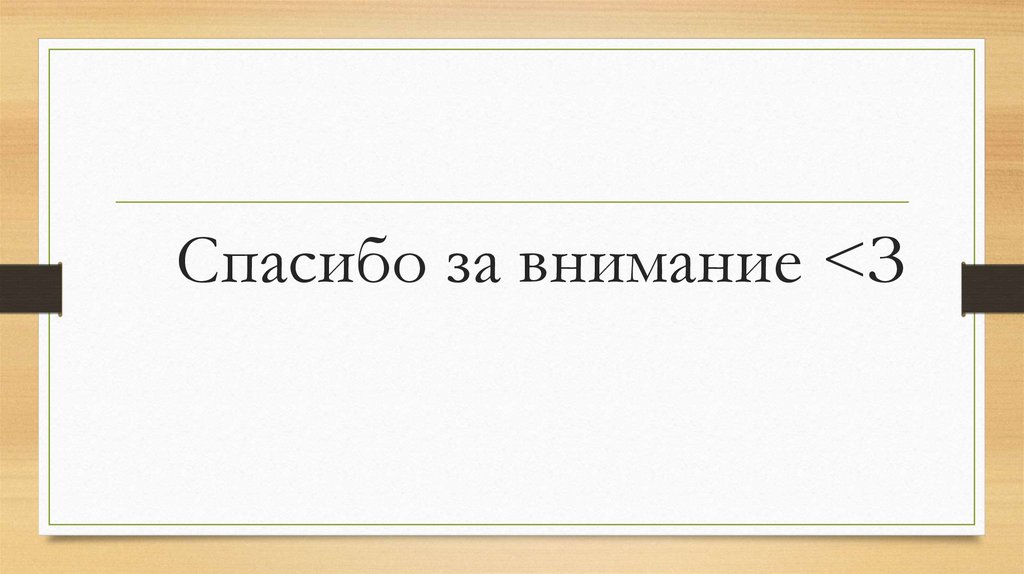 Спасибо за внимание <3